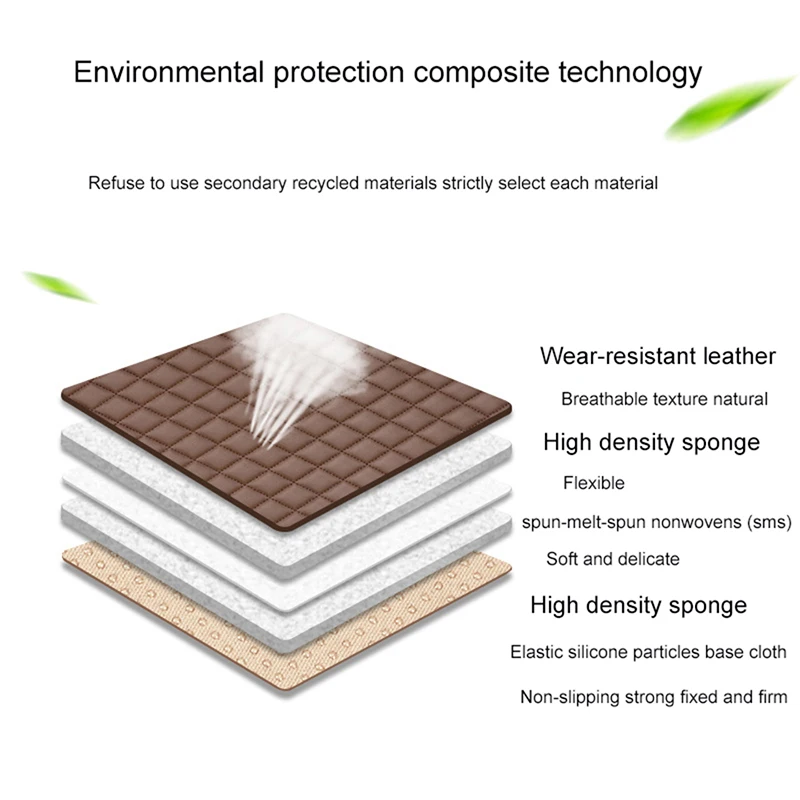 Environmental protection composite technology

Refuse to use secondary recycled materials strictly select each material

Wear-resistant leather

Breathable texture natural

High density sponge

Flexible

spun-melt-spun nonwovens (sms)

Soft and delicate

High density sponge

Elastic silicone particles base cloth

Non-slipping strong fixed and firm